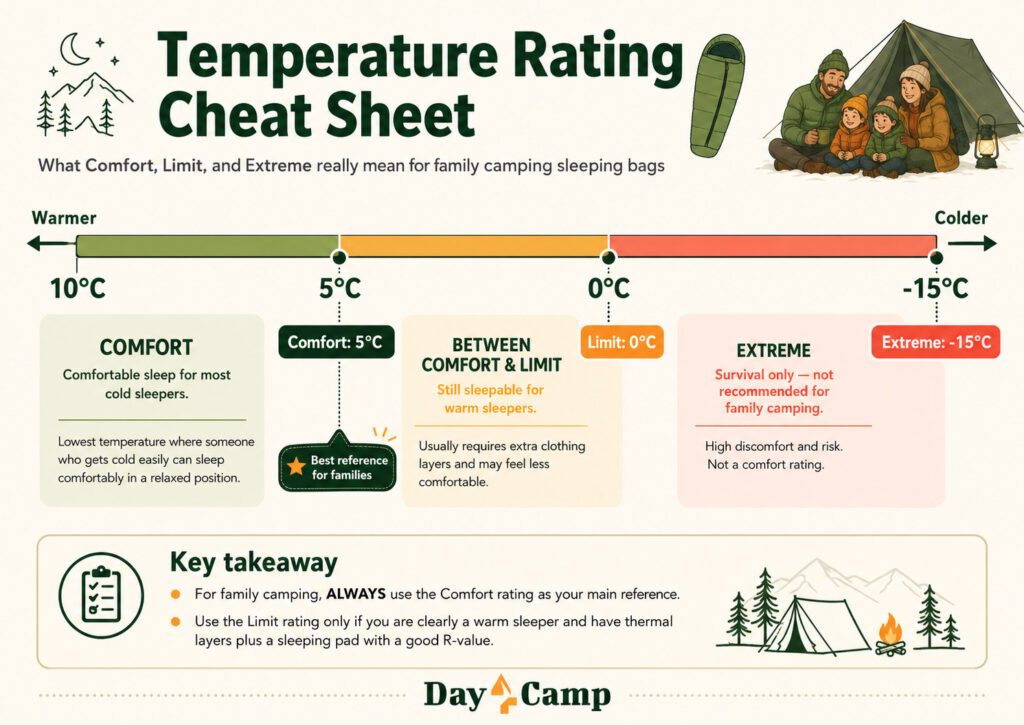 Temperature Rating Cheat Sheet

What Comfort, Limit, and Extreme really mean for family camping sleeping bags

Warmer

Colder

10°C

5°C

0°C

-15°C

COMFORT

Comfortable sleep for most cold sleepers.

Lowest temperature where someone who gets cold easily can sleep comfortably in a relaxed position.

Comfort: 5°C

Best reference for families

BETWEEN COMFORT & LIMIT

Still sleepable for warm sleepers.

Usually requires extra clothing layers and may feel less comfortable.

Limit: 0°C

EXTREME

Survival only — not recommended for family camping.

High discomfort and risk. Not a comfort rating.

Extreme: -15°C

Key takeaway

For family camping, ALWAYS use the Comfort rating as your main reference.

Use the Limit rating only if you are clearly a warm sleeper and have thermal layers plus a sleeping pad with a good R-value.

Day Camp